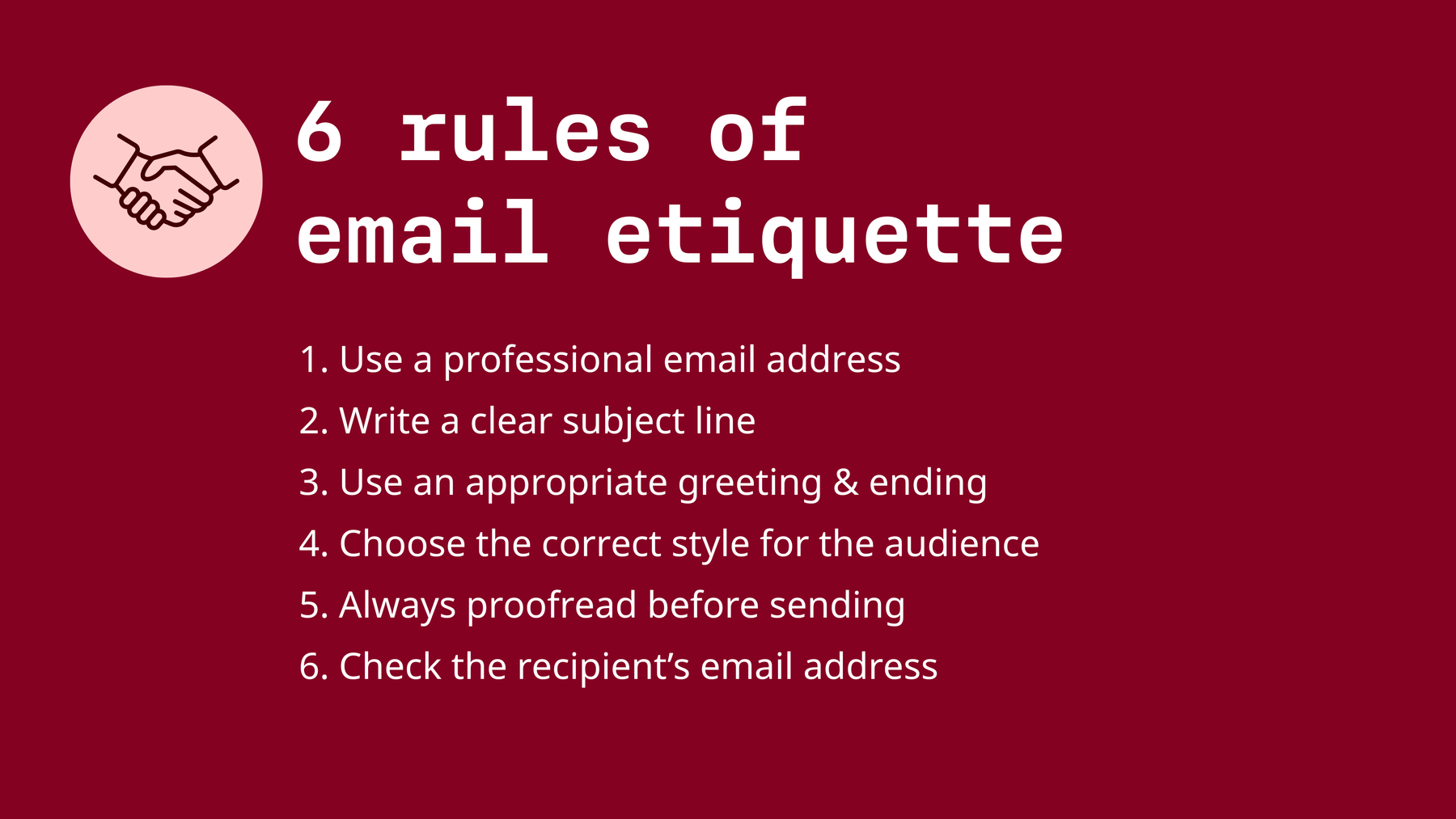 6 rules of
email etiquette

1. Use a professional email address
2. Write a clear subject line
3. Use an appropriate greeting & ending
4. Choose the correct style for the audience
5. Always proofread before sending
6. Check the recipient's email address